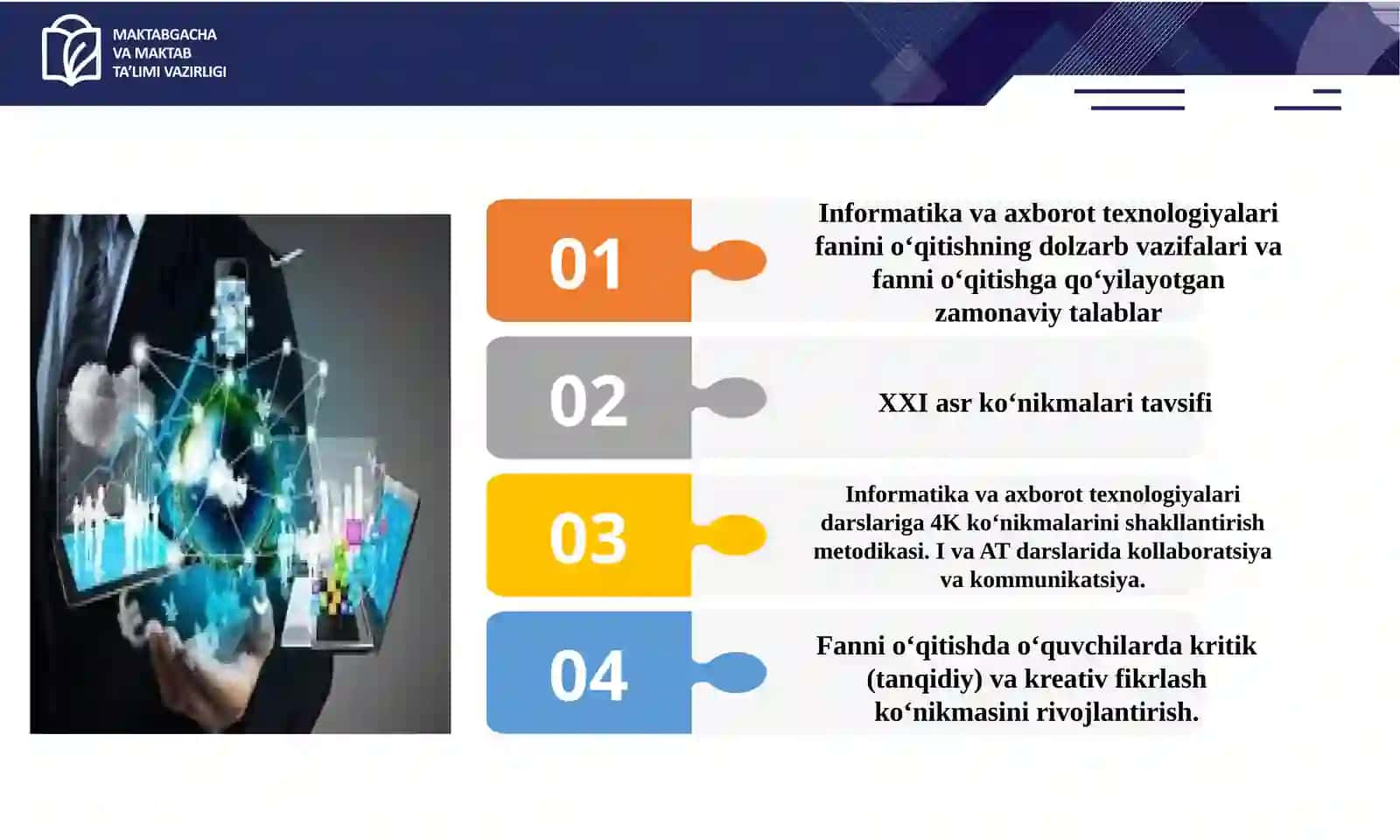 MAKTABGACHA VA MAKTAB TA'LIMI VAZIRLIGI

01

Informatika va axborot texnologiyalari fanini o‘qitishning dolzarb vazifalari va fanni o‘qitishga qo‘yilayotgan zamonaviy talablar

02

XXI asr ko‘nikmalari tavsifi

03

Informatika va axborot texnologiyalari darslariga 4K ko‘nikmalarini shakllantirish metodikasi. I va AT darslarida kollaboratsiya va kommunikatsiya.

04

Fanni o‘qitishda o‘quvchilarda kritik (tanqidiy) va kreativ fikrlash ko‘nikmasini rivojlantirish.